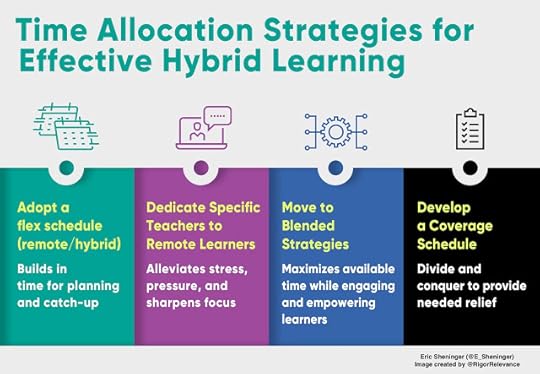 Time Allocation Strategies for Effective Hybrid Learning

Adopt a flex schedule (remote/hybrid)

Builds in time for planning and catch-up

Dedicate Specific Teachers to Remote Learners

Alleviates stress, pressure, and sharpens focus

Move to Blended Strategies

Maximizes available time while engaging and empowering learners

Develop a Coverage Schedule

Divide and conquer to provide needed relief

Eric Sheninger (@E_Sheninger)
Image created by @RigorRelevance